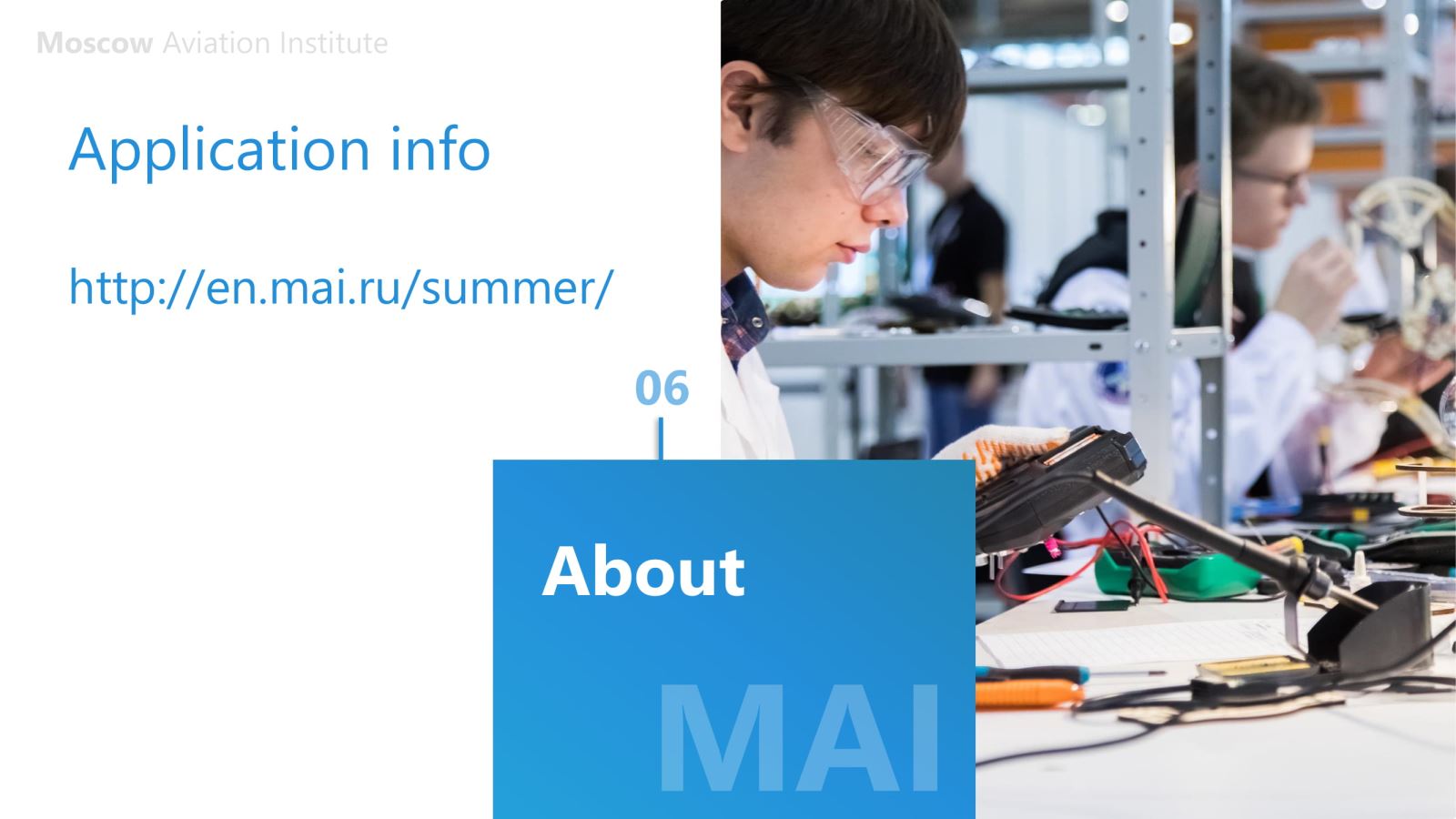 Moscow Aviation Institute

Application info

http://en.mai.ru/summer/

06

About

MAI